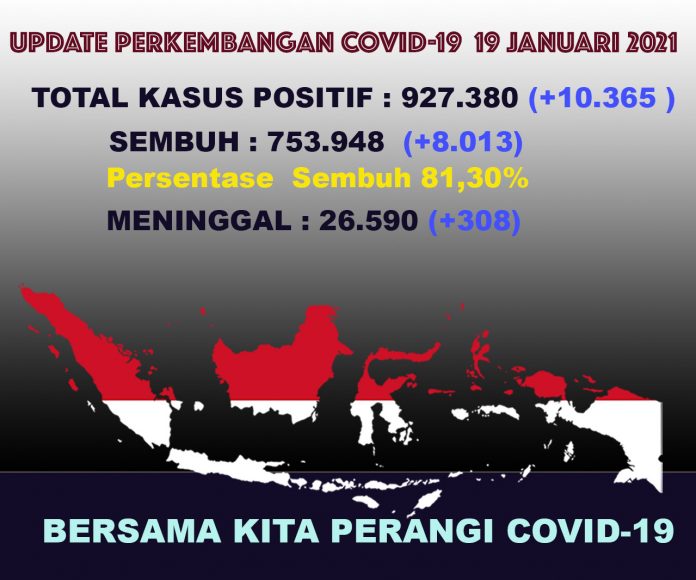 UPDATE PERKEMBANGAN COVID-19 19 JANUARI 2021

TOTAL KASUS POSITIF : 927.380 (+10.365 )

SEMBUH : 753.948 (+8.013)

Persentase Sembuh 81,30%

MENINGGAL : 26.590 (+308)

BERSAMA KITA PERANGI COVID-19